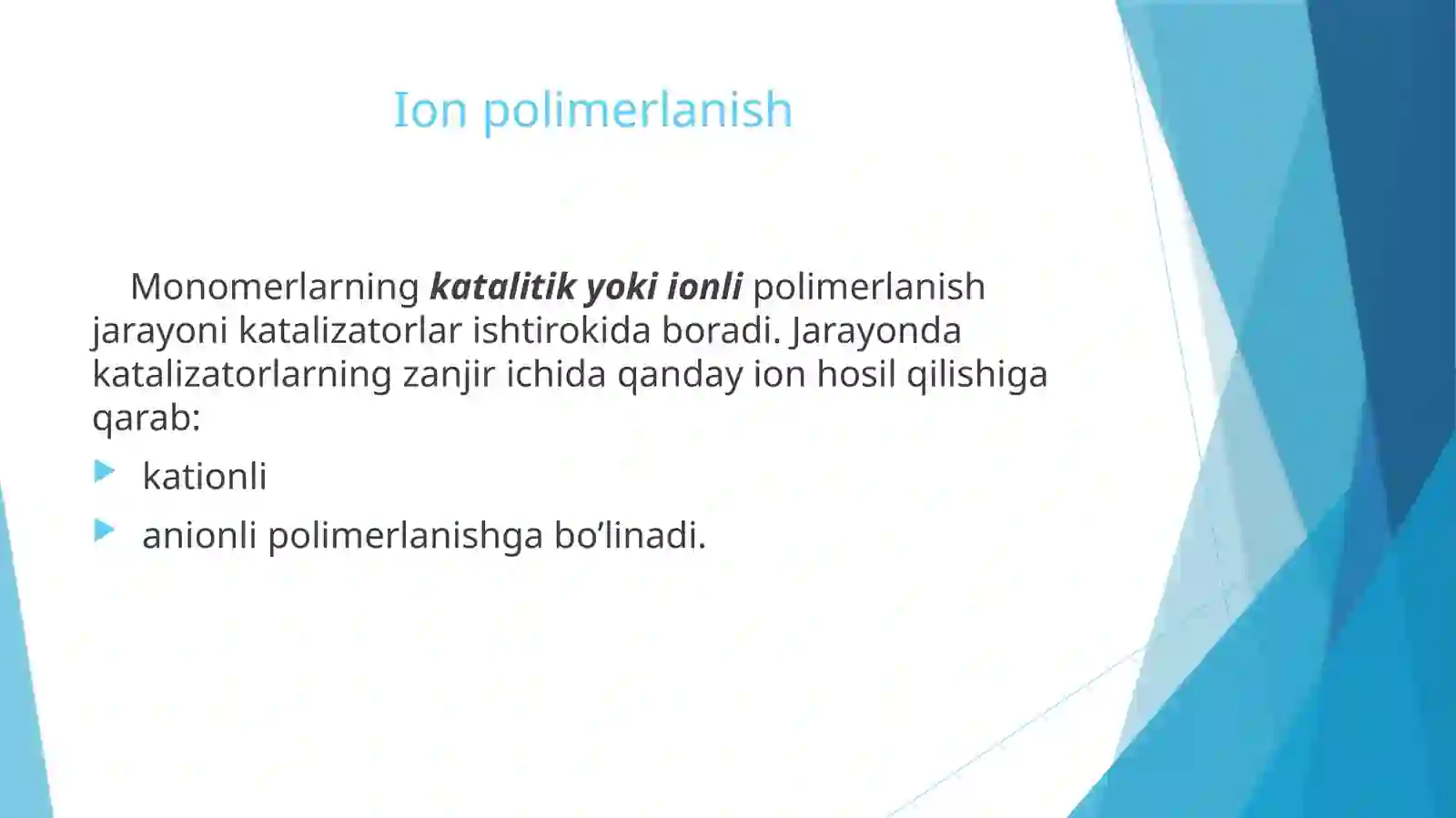 Ion polimerlanish

Monomerlarning katalitik yoki ionli polimerlanish jarayoni katalizatorlar ishtirokida boradi. Jarayonda katalizatorlarning zanjir ichida qanday ion hosil qilishiga qarab:

kationli

anionli polimerlanishga bo’linadi.